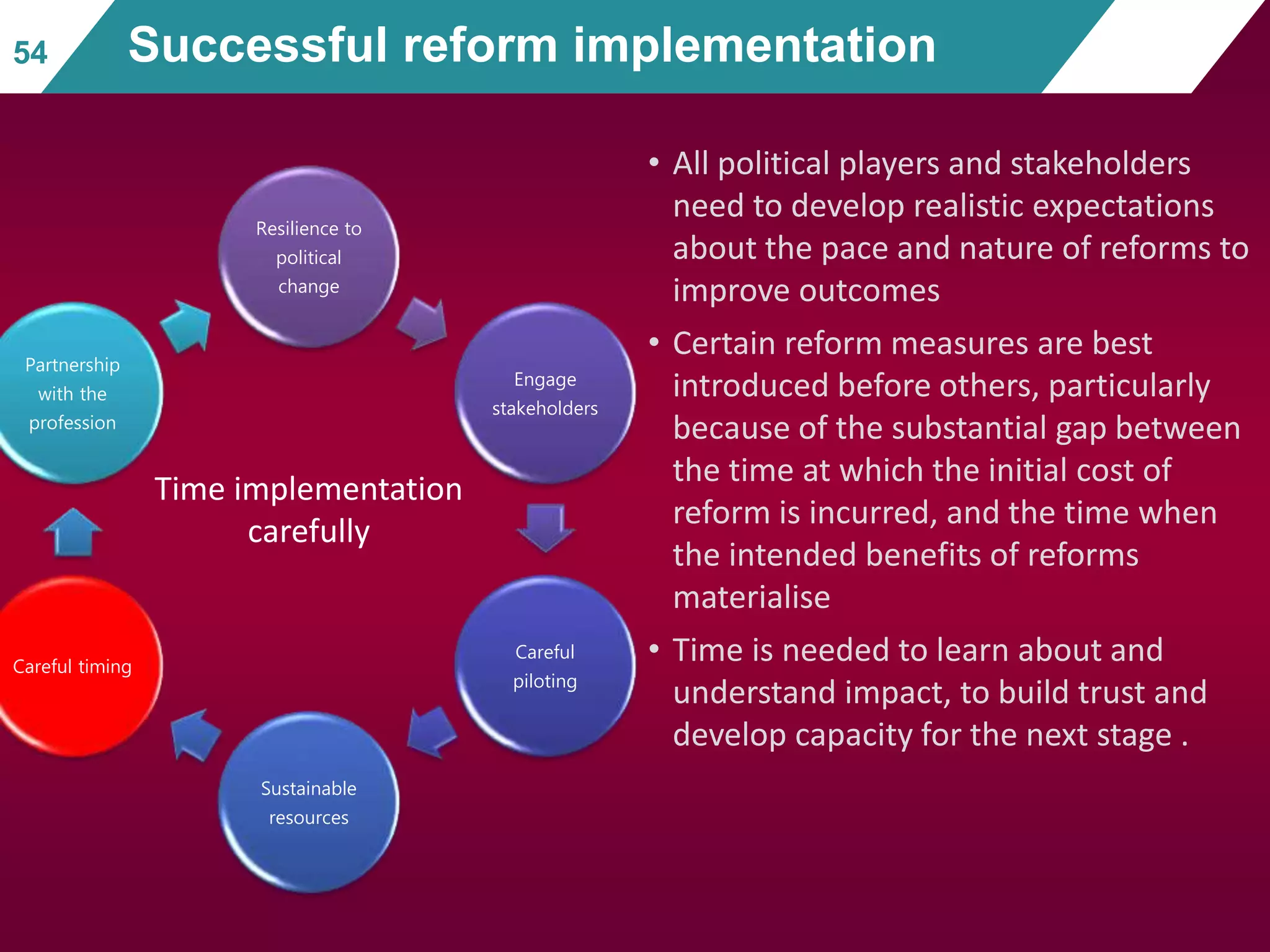 54

Successful reform implementation

Resilience to political change

Engage stakeholders

Careful piloting

Sustainable resources

Careful timing

Partnership with the profession

Time implementation carefully

• All political players and stakeholders need to develop realistic expectations about the pace and nature of reforms to improve outcomes

• Certain reform measures are best introduced before others, particularly because of the substantial gap between the time at which the initial cost of reform is incurred, and the time when the intended benefits of reforms materialise

• Time is needed to learn about and understand impact, to build trust and develop capacity for the next stage .